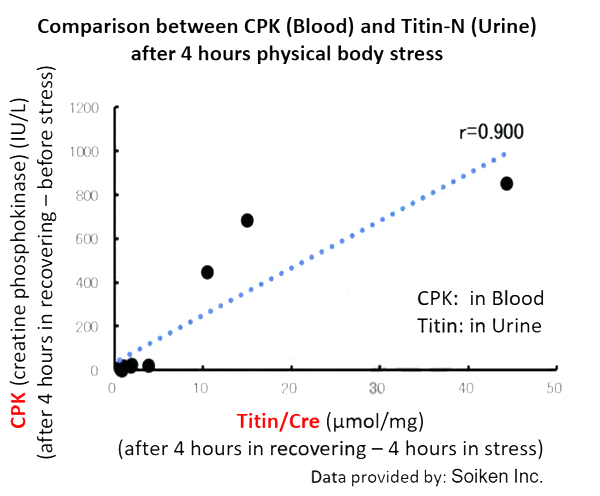 Comparison between CPK (Blood) and Titin-N (Urine) after 4 hours physical body stress

CPK (creatine phosphokinase) (IU/L)
(after 4 hours in recovering – before stress)

1200
1000
800
600
400
200
0

r=0.900

CPK: in Blood
Titin: in Urine

0
10
20
30
40
50

Titin/Cre (μmol/mg)
(after 4 hours in recovering – 4 hours in stress)

Data provided by: Soiken Inc.